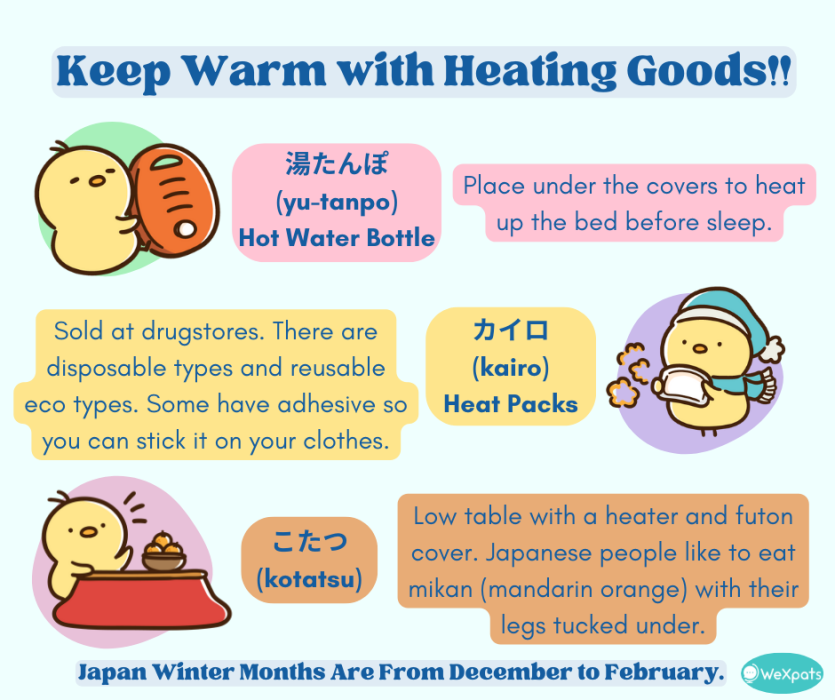 Keep Warm with Heating Goods!!

湯たんぽ
(yu-tanpo)
Hot Water Bottle

Place under the covers to heat up the bed before sleep.

Sold at drugstores. There are disposable types and reusable eco types. Some have adhesive so you can stick it on your clothes.

カイロ
(kairo)
Heat Packs

こたつ
(kotatsu)

Low table with a heater and futon cover. Japanese people like to eat mikan (mandarin orange) with their legs tucked under.

Japan Winter Months Are From December to February.

WeXpats